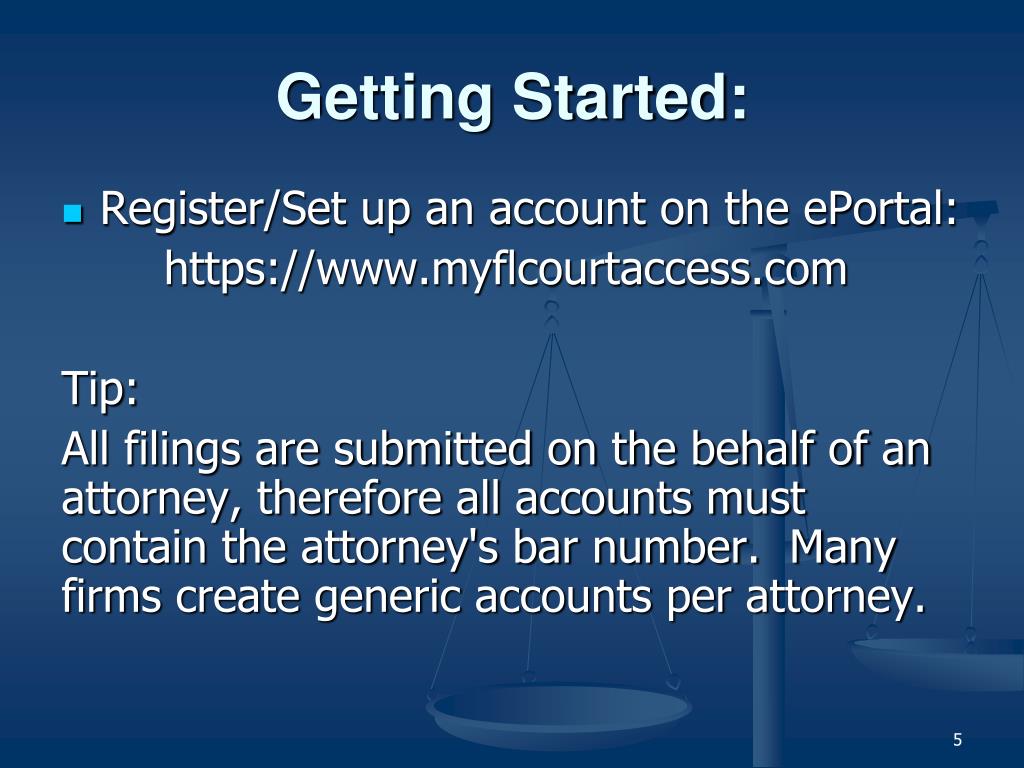 Getting Started:

Register/Set up an account on the ePortal: https://www.myflcourtaccess.com

Tip:

All filings are submitted on the behalf of an attorney, therefore all accounts must contain the attorney's bar number. Many firms create generic accounts per attorney.

5